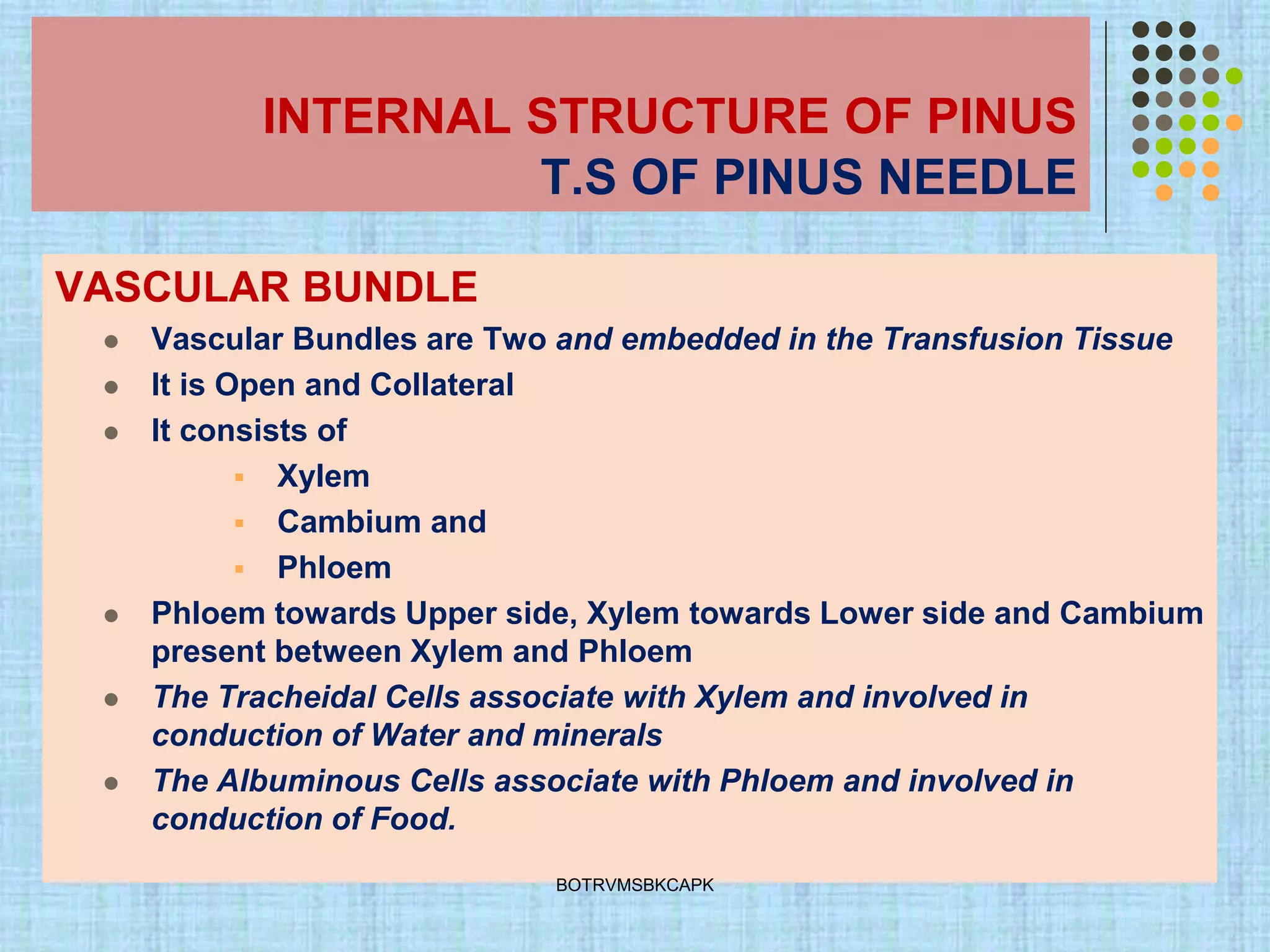 INTERNAL STRUCTURE OF PINUS
T.S OF PINUS NEEDLE

VASCULAR BUNDLE

- Vascular Bundles are Two and embedded in the Transfusion Tissue
- It is Open and Collateral
- It consists of
  - Xylem
  - Cambium and
  - Phloem
- Phloem towards Upper side, Xylem towards Lower side and Cambium present between Xylem and Phloem
- The Tracheidal Cells associate with Xylem and involved in conduction of Water and minerals
- The Albuminous Cells associate with Phloem and involved in conduction of Food.

BOTRVMSBKCAPK